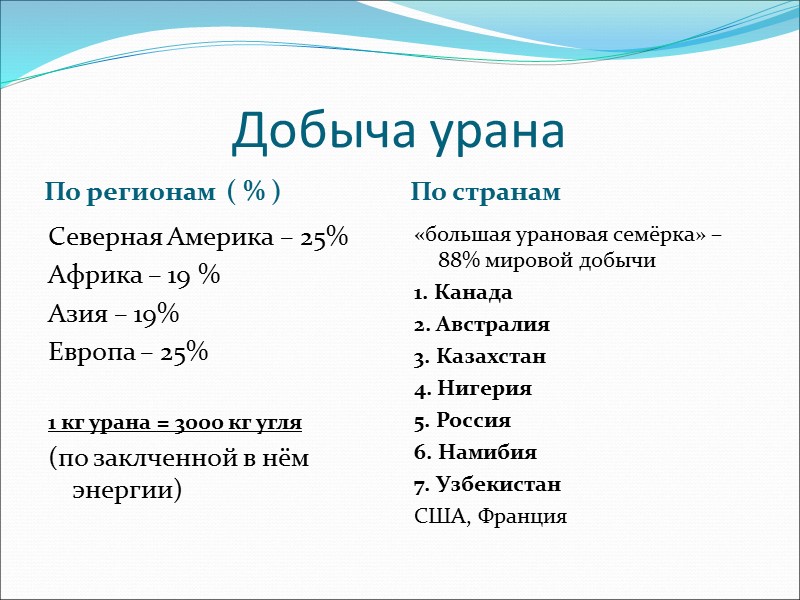 Добыча урана

По регионам ( % )

Северная Америка – 25%
Африка – 19 %
Азия – 19%
Европа – 25%

1 кг урана = 3000 кг угля
(по заклченной в нём энергии)

По странам

«большая урановая семёрка» – 88% мировой добычи
1. Канада
2. Австралия
3. Казахстан
4. Нигерия
5. Россия
6. Намибия
7. Узбекистан
США, Франция